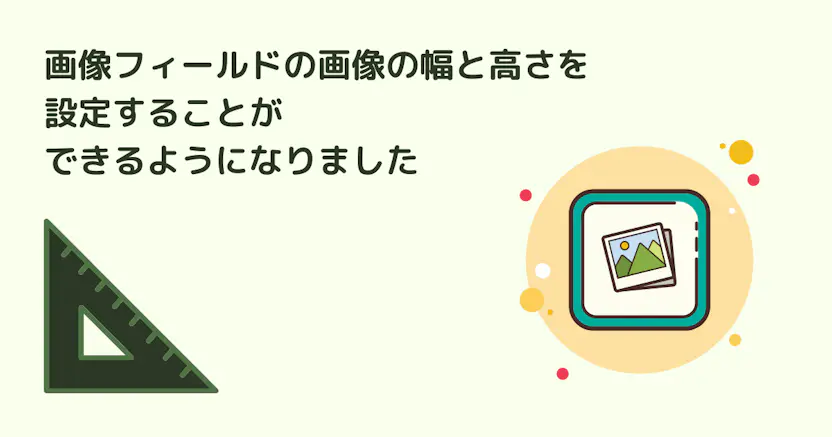 画像フィールドの画像の幅と高さを
設定することが
できるようになりました